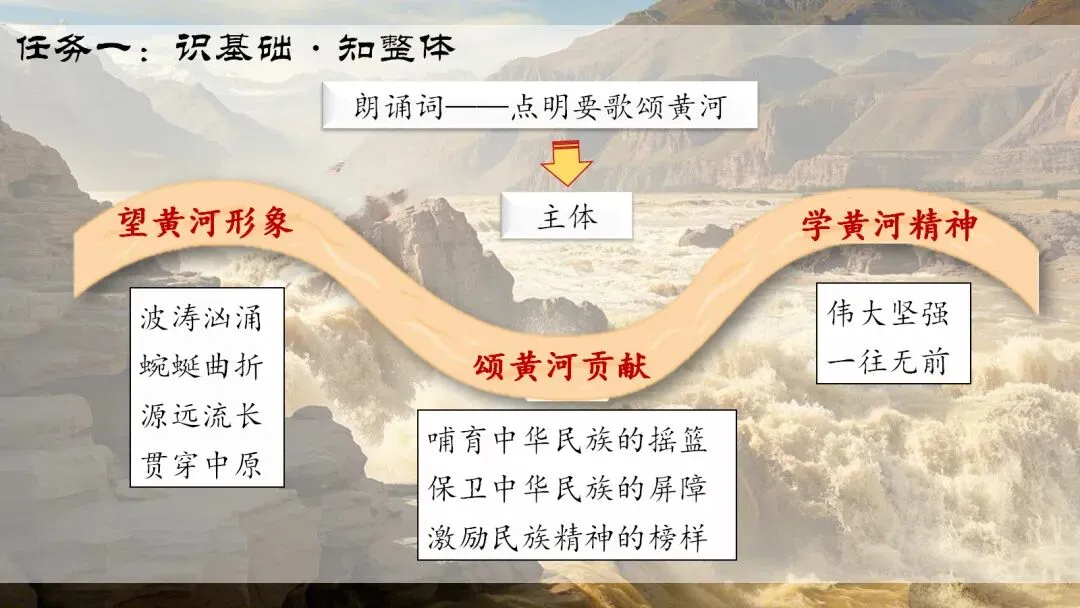 任务一：识基础·知整体

朗诵词——点明要歌颂黄河

主体

望黄河形象

波涛汹涌
蜿蜒曲折
源远流长
贯穿中原

颂黄河贡献

哺育中华民族的摇篮
保卫中华民族的屏障
激励民族精神的榜样

学黄河精神

伟大坚强
一往无前